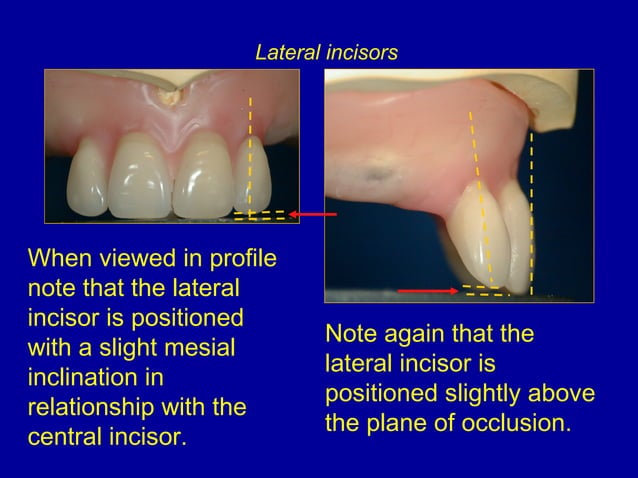 Lateral incisors

When viewed in profile note that the lateral incisor is positioned with a slight mesial inclination in relationship with the central incisor.

Note again that the lateral incisor is positioned slightly above the plane of occlusion.